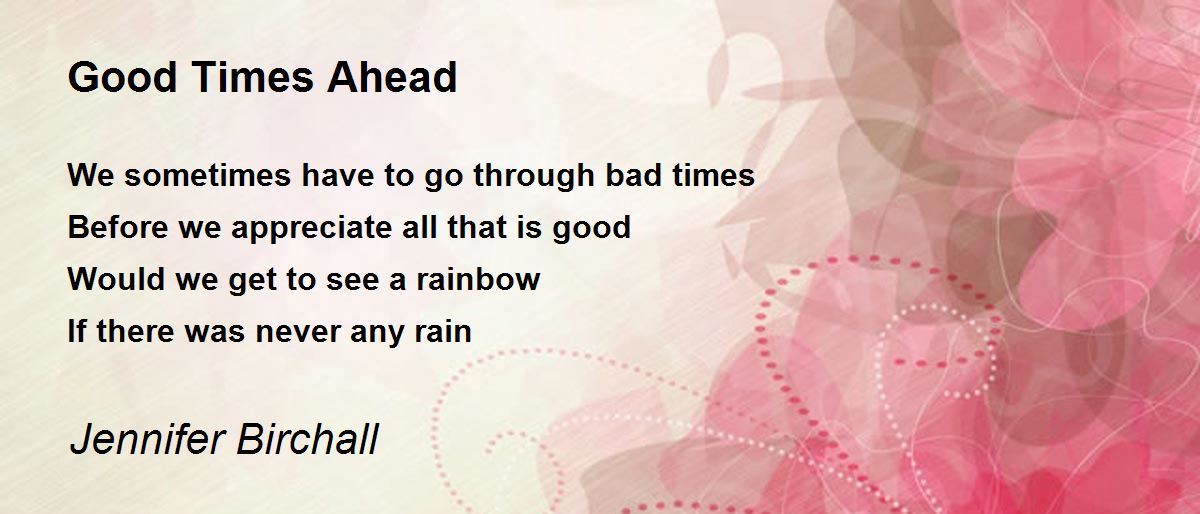 Good Times Ahead

We sometimes have to go through bad times
Before we appreciate all that is good
Would we get to see a rainbow
If there was never any rain

Jennifer Birchall